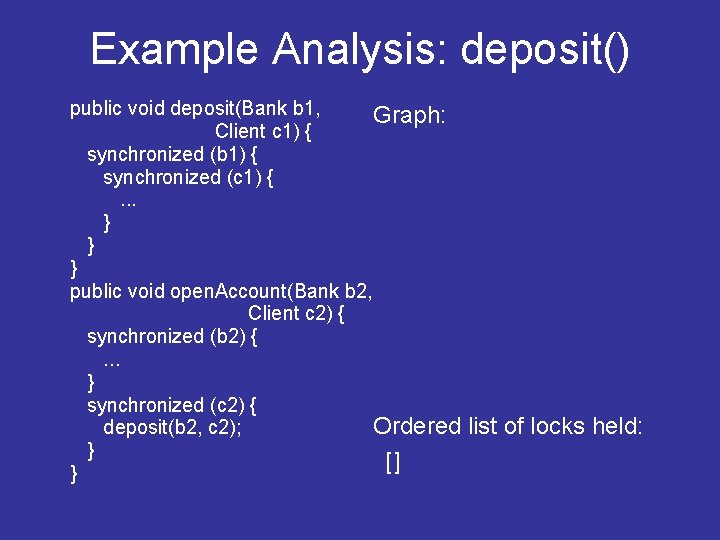 Example Analysis: deposit()

public void deposit(Bank b1,
Client c1) {
synchronized (b1) {
synchronized (c1) {
...
}
}
}
public void openAccount(Bank b2,
Client c2) {
synchronized (b2) {
...
}
synchronized (c2) {
deposit(b2, c2);
}
}

Graph:

Ordered list of locks held:
[]